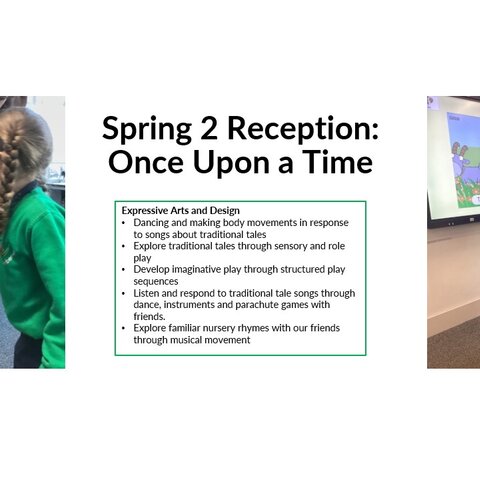 Spring 2 Reception: Once Upon a Time

Expressive Arts and Design
• Dancing and making body movements in response to songs about traditional tales
• Explore traditional tales through sensory and role play
• Develop imaginative play through structured play sequences
• Listen and respond to traditional tale songs through dance, instruments and parachute games with friends.
• Explore familiar nursery rhymes with our friends through musical movement